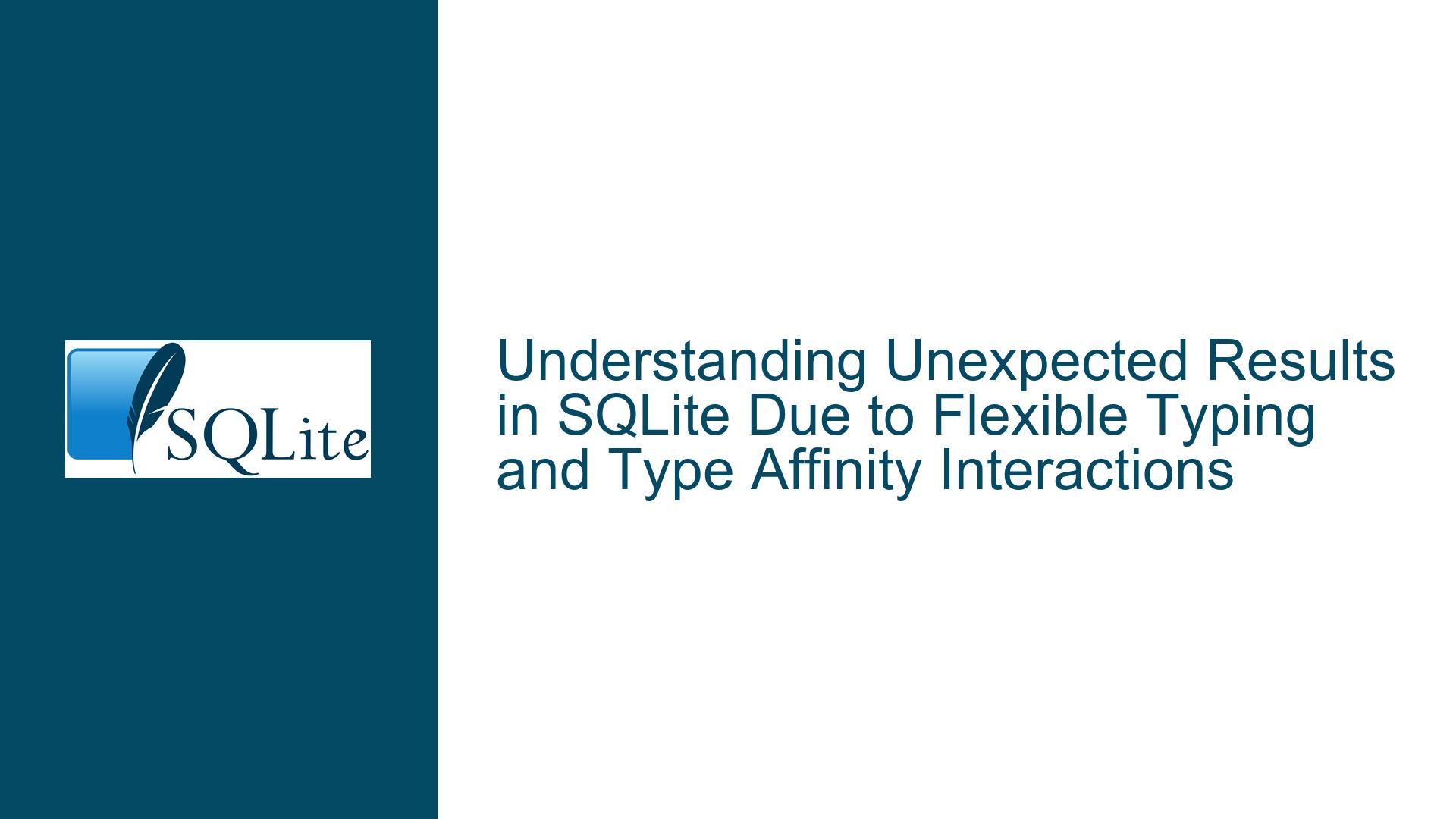 SQLite

Understanding Unexpected Results in SQLite Due to Flexible Typing and Type Affinity Interactions